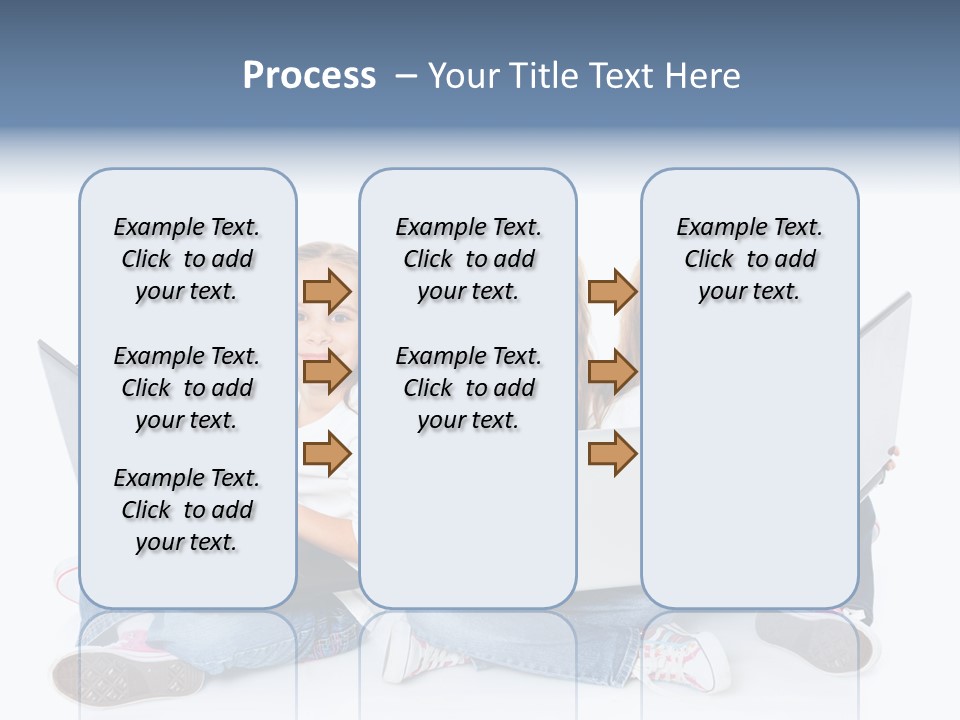 Process – Your Title Text Here

Example Text. Click to add your text.

Example Text. Click to add your text.

Example Text. Click to add your text.

Example Text. Click to add your text.

Example Text. Click to add your text.

Example Text. Click to add your text.